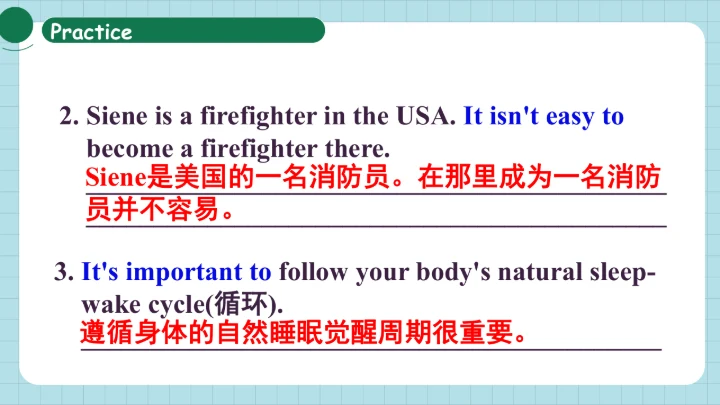 Practice

2. Siene is a firefighter in the USA. It isn't easy to become a firefighter there.
Siene是美国的一名消防员。在那里成为一名消防员并不容易。

3. It's important to follow your body's natural sleep-wake cycle(循环).
遵循身体的自然睡眠觉醒周期很重要。